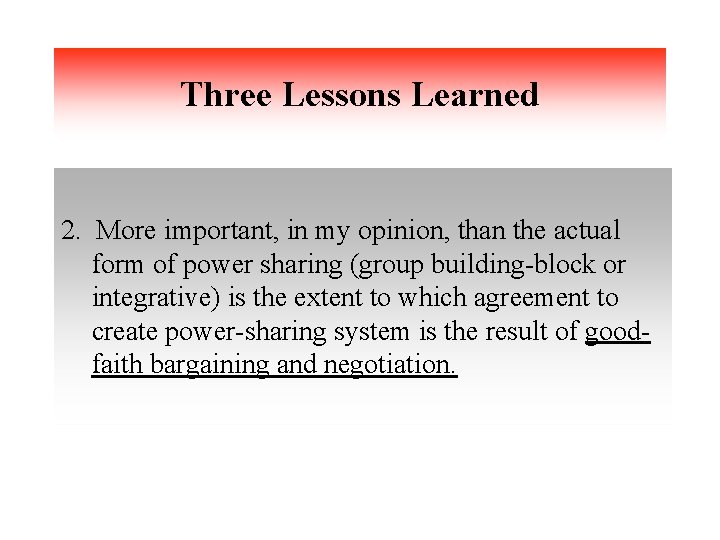 Three Lessons Learned

2. More important, in my opinion, than the actual form of power sharing (group building-block or integrative) is the extent to which agreement to create power-sharing system is the result of good-faith bargaining and negotiation.